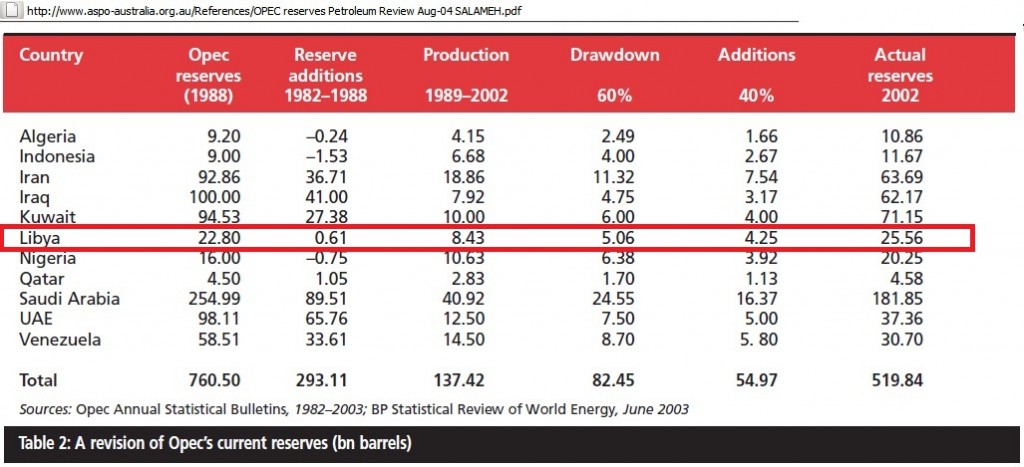 http://www.aspo-australia.org.au/References/OPEC reserves Petroleum Review Aug-04 SALAMEH.pdf

| Country | Opec reserves (1988) | Reserve additions 1982–1988 | Production 1989–2002 | Drawdown 60% | Additions 40% | Actual reserves 2002 |
|---|---|---|---|---|---|---|
| Algeria | 9.20 | –0.24 | 4.15 | 2.49 | 1.66 | 10.86 |
| Indonesia | 9.00 | –1.53 | 6.68 | 4.00 | 2.67 | 11.67 |
| Iran | 92.86 | 36.71 | 18.86 | 11.32 | 7.54 | 63.69 |
| Iraq | 100.00 | 41.00 | 7.92 | 4.75 | 3.17 | 62.17 |
| Kuwait | 94.53 | 27.38 | 10.00 | 6.00 | 4.00 | 71.15 |
| Libya | 22.80 | 0.61 | 8.43 | 5.06 | 4.25 | 25.56 |
| Nigeria | 16.00 | –0.75 | 10.63 | 6.38 | 3.92 | 20.25 |
| Qatar | 4.50 | 1.05 | 2.83 | 1.70 | 1.13 | 4.58 |
| Saudi Arabia | 254.99 | 89.51 | 40.92 | 24.55 | 16.37 | 181.85 |
| UAE | 98.11 | 65.76 | 12.50 | 7.50 | 5.00 | 37.36 |
| Venezuela | 58.51 | 33.61 | 14.50 | 8.70 | 5. 80 | 30.70 |
| Total | 760.50 | 293.11 | 137.42 | 82.45 | 54.97 | 519.84 |

Sources: Opec Annual Statistical Bulletins, 1982–2003; BP Statistical Review of World Energy, June 2003

Table 2: A revision of Opec's current reserves (bn barrels)